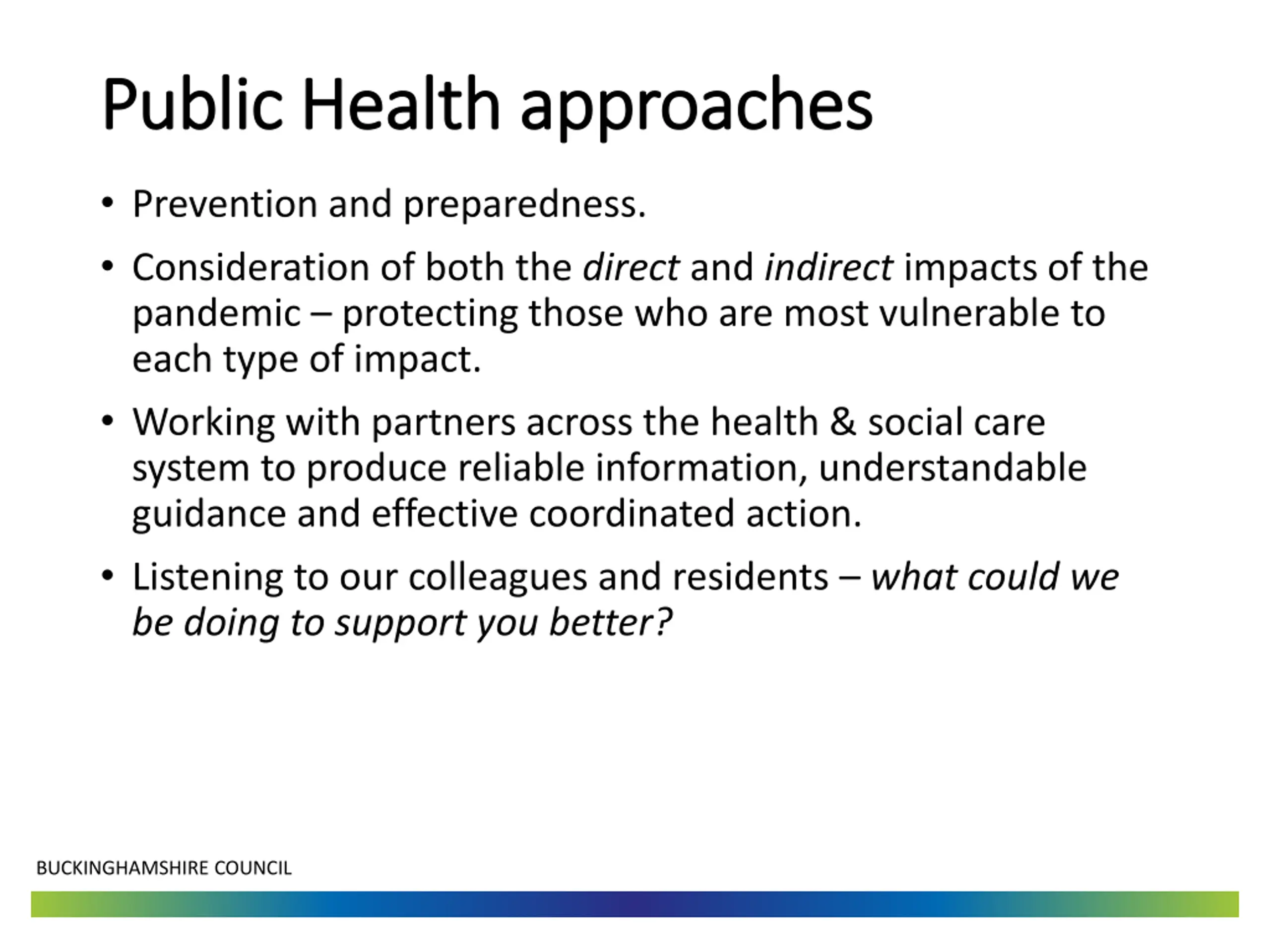 Public Health approaches

• Prevention and preparedness.

• Consideration of both the direct and indirect impacts of the pandemic – protecting those who are most vulnerable to each type of impact.

• Working with partners across the health & social care system to produce reliable information, understandable guidance and effective coordinated action.

• Listening to our colleagues and residents – what could we be doing to support you better?

BUCKINGHAMSHIRE COUNCIL